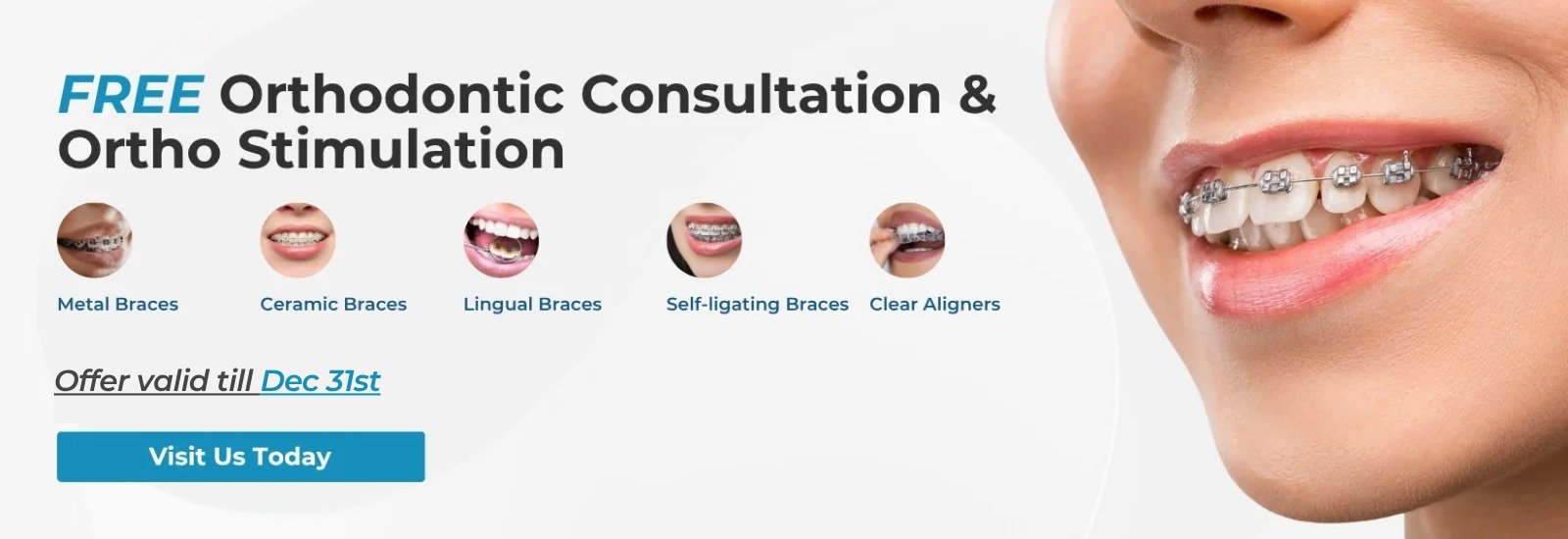 FREE Orthodontic Consultation & Ortho Stimulation

Metal Braces

Ceramic Braces

Lingual Braces

Self-ligating Braces

Clear Aligners

Offer valid till Dec 31st

Visit Us Today